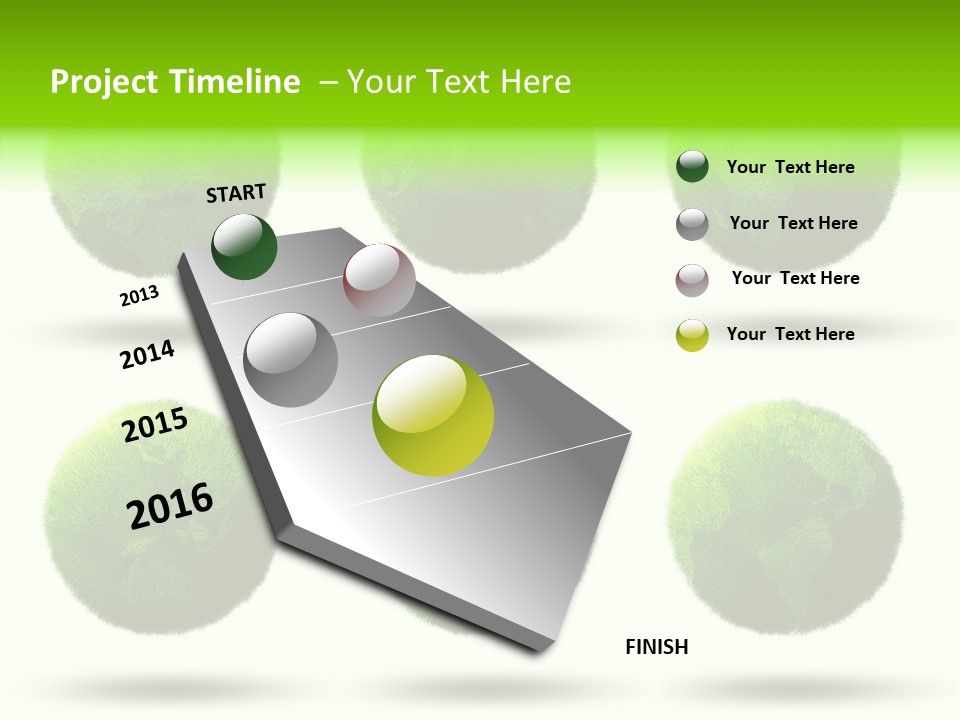 Project Timeline – Your Text Here

START

2013

2014

2015

2016

FINISH

Your Text Here

Your Text Here

Your Text Here

Your Text Here